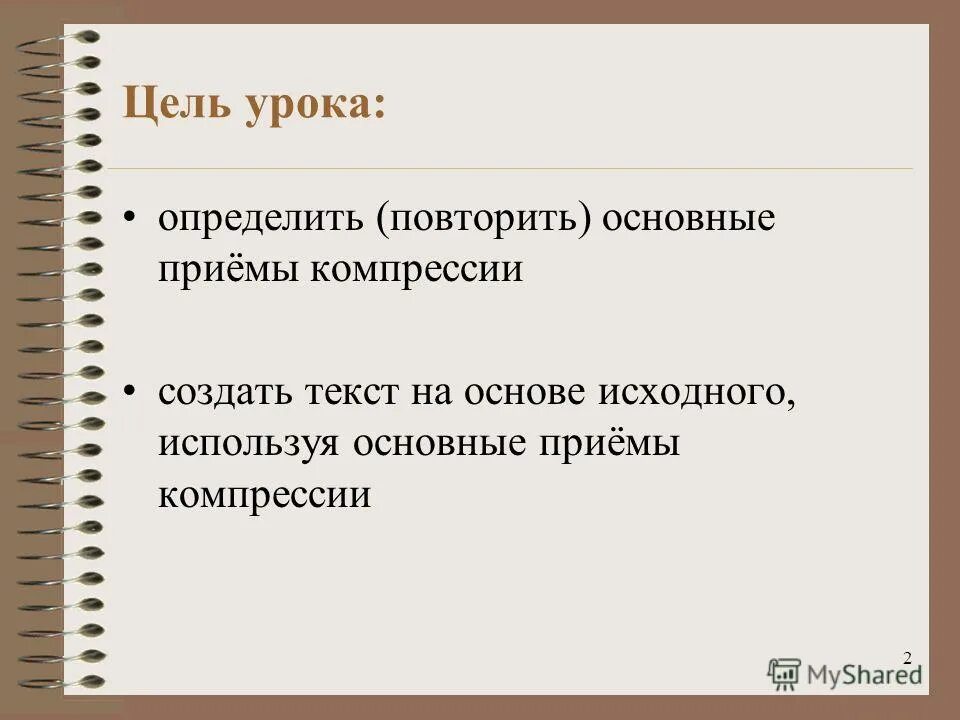 Цель урока:

• определить (повторить) основные приёмы компрессии

• создать текст на основе исходного, используя основные приёмы компрессии

2

MyShared